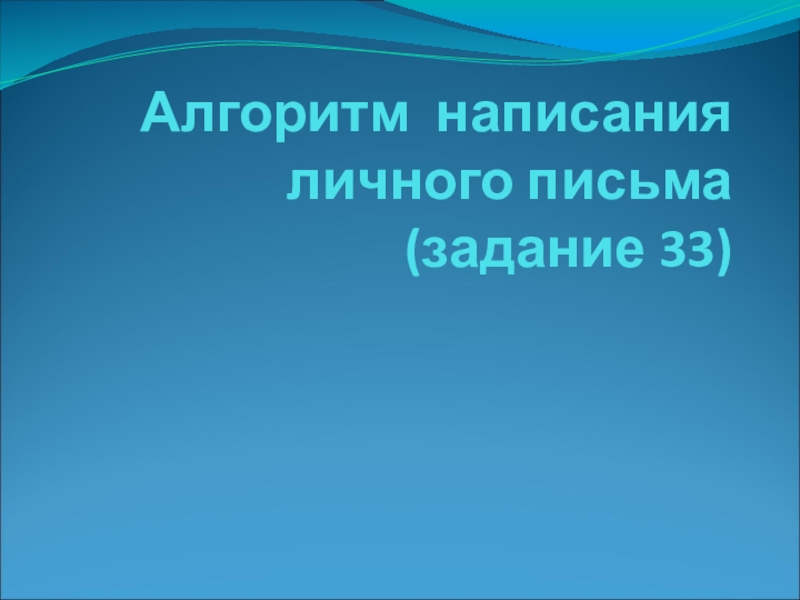 Алгоритм написания личного письма (задание 33)